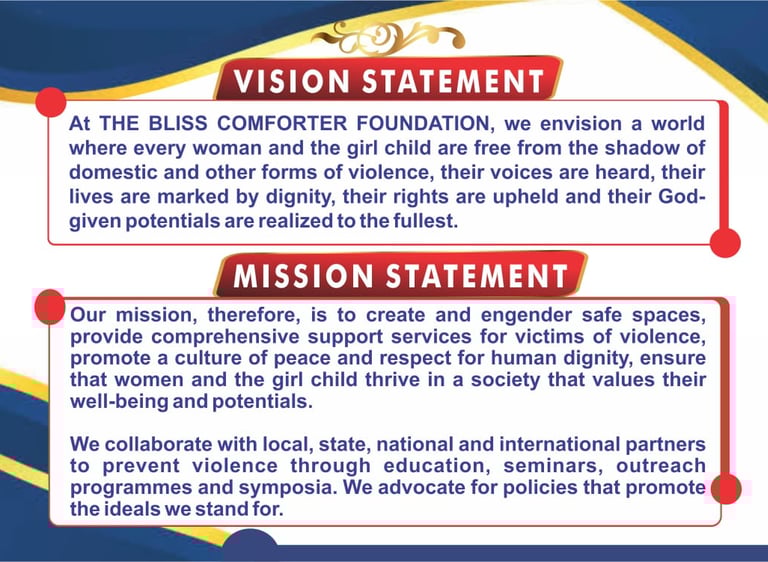 VISION STATEMENT

At THE BLISS COMFORTER FOUNDATION, we envision a world where every woman and the girl child are free from the shadow of domestic and other forms of violence, their voices are heard, their lives are marked by dignity, their rights are upheld and their God-given potentials are realized to the fullest.

MISSION STATEMENT

Our mission, therefore, is to create and engender safe spaces, provide comprehensive support services for victims of violence, promote a culture of peace and respect for human dignity, ensure that women and the girl child thrive in a society that values their well-being and potentials.

We collaborate with local, state, national and international partners to prevent violence through education, seminars, outreach programmes and symposia. We advocate for policies that promote the ideals we stand for.